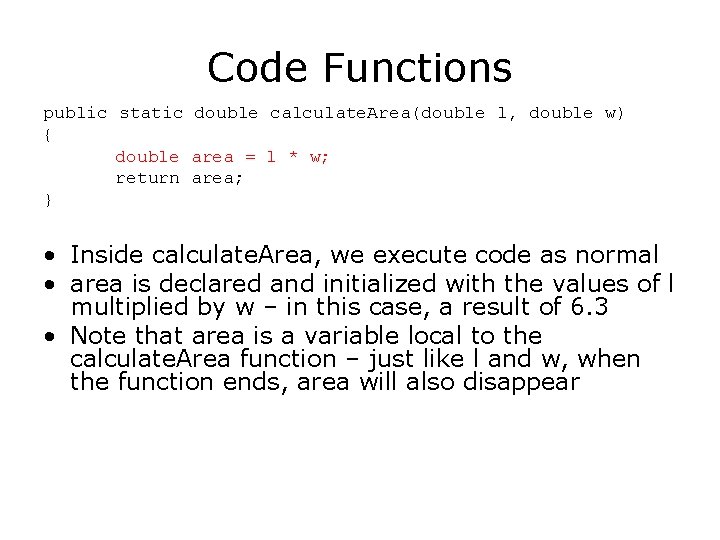 Code Functions

public static double calculateArea(double l, double w)
{
double area = l * w;
return area;
}

• Inside calculateArea, we execute code as normal
• area is declared and initialized with the values of l multiplied by w – in this case, a result of 6.3
• Note that area is a variable local to the calculateArea function – just like l and w, when the function ends, area will also disappear